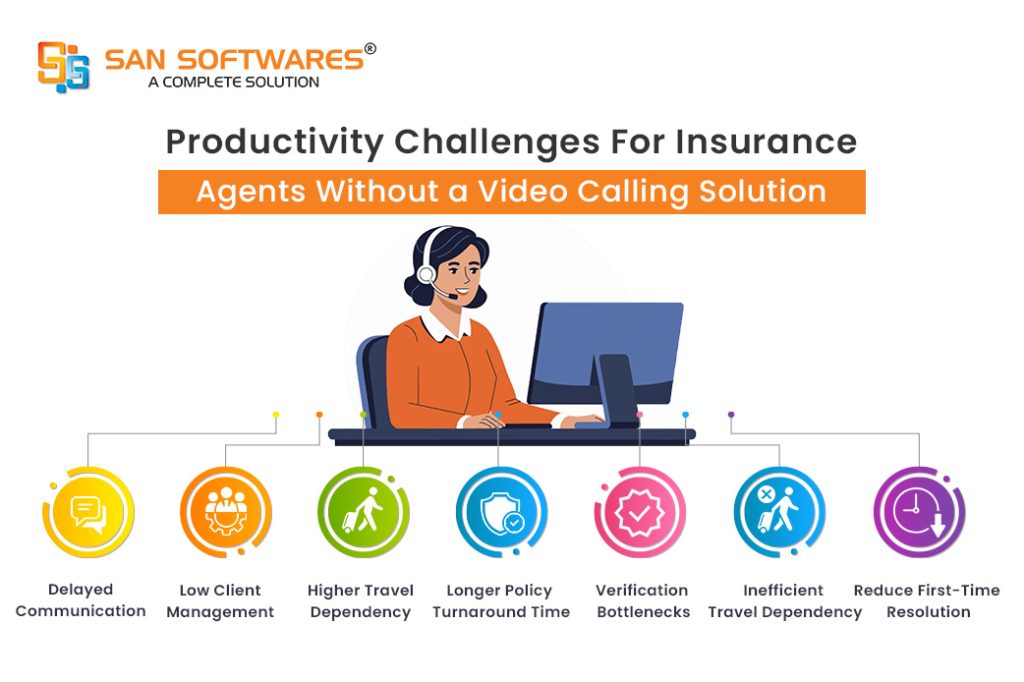 SAN SOFTWARES®
A COMPLETE SOLUTION

Productivity Challenges For Insurance
Agents Without a Video Calling Solution

Delayed Communication

Low Client Management

Higher Travel Dependency

Longer Policy Turnaround Time

Verification Bottlenecks

Inefficient Travel Dependency

Reduce First-Time Resolution